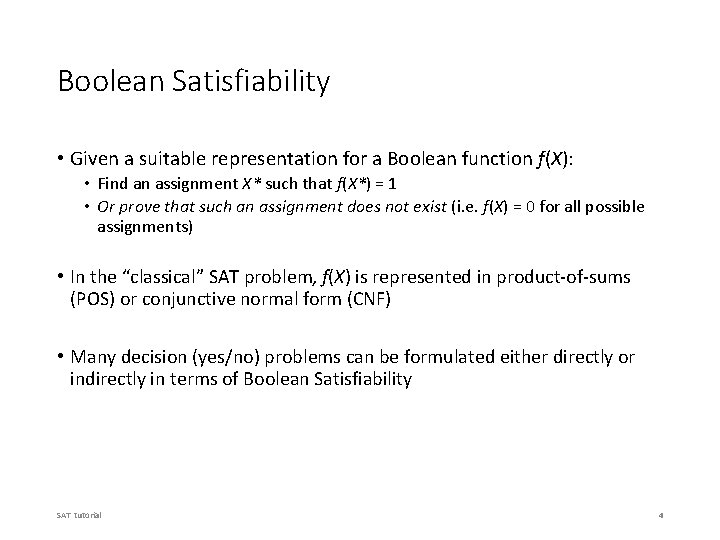 Boolean Satisfiability

• Given a suitable representation for a Boolean function $f(X)$:
  • Find an assignment $X^*$ such that $f(X^*) = 1$
  • Or prove that such an assignment does not exist (i.e. $f(X) = 0$ for all possible assignments)

• In the "classical" SAT problem, $f(X)$ is represented in product-of-sums (POS) or conjunctive normal form (CNF)

• Many decision (yes/no) problems can be formulated either directly or indirectly in terms of Boolean Satisfiability

SAT Tutorial

4